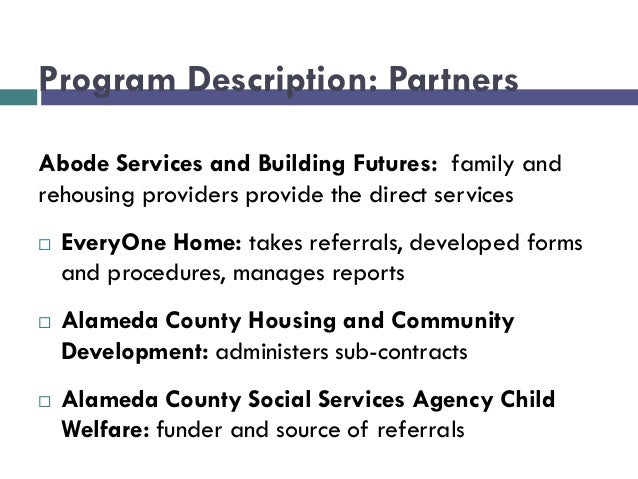 Program Description: Partners

Abode Services and Building Futures: family and rehousing providers provide the direct services

□ EveryOne Home: takes referrals, developed forms and procedures, manages reports

□ Alameda County Housing and Community Development: administers sub-contracts

□ Alameda County Social Services Agency Child Welfare: funder and source of referrals